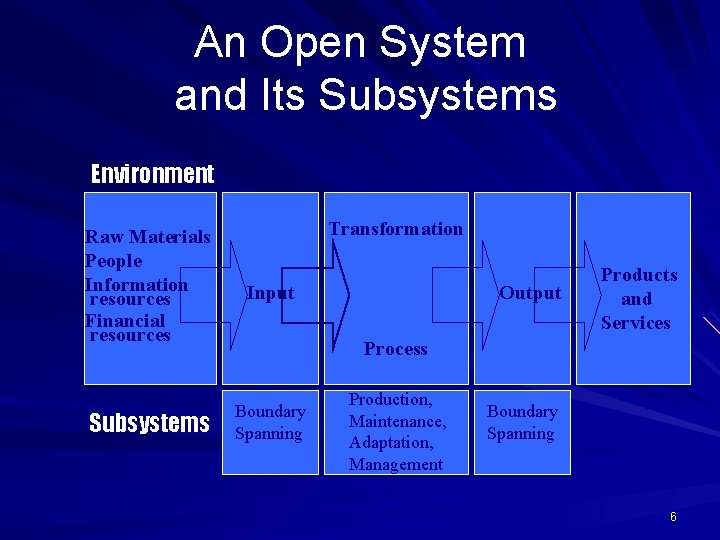 An Open System and Its Subsystems

Environment

Raw Materials
People
Information resources
Financial resources

Input

Transformation

Process

Output

Products and Services

Subsystems

Boundary Spanning

Production, Maintenance, Adaptation, Management

Boundary Spanning

6